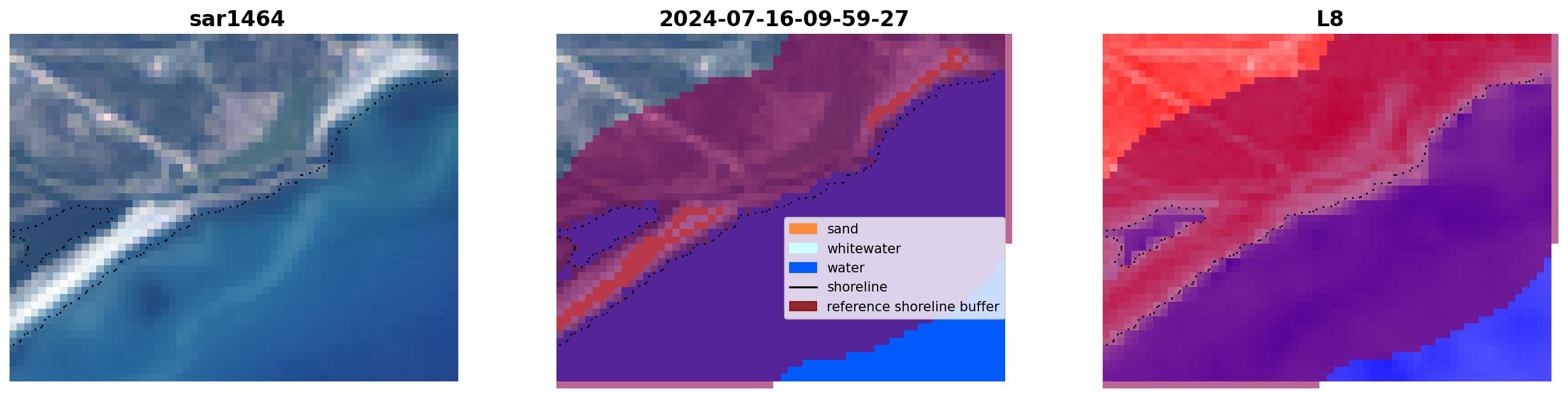 sar1464

2024-07-16-09-59-27

sand
whitewater
water
shoreline
reference shoreline buffer

L8